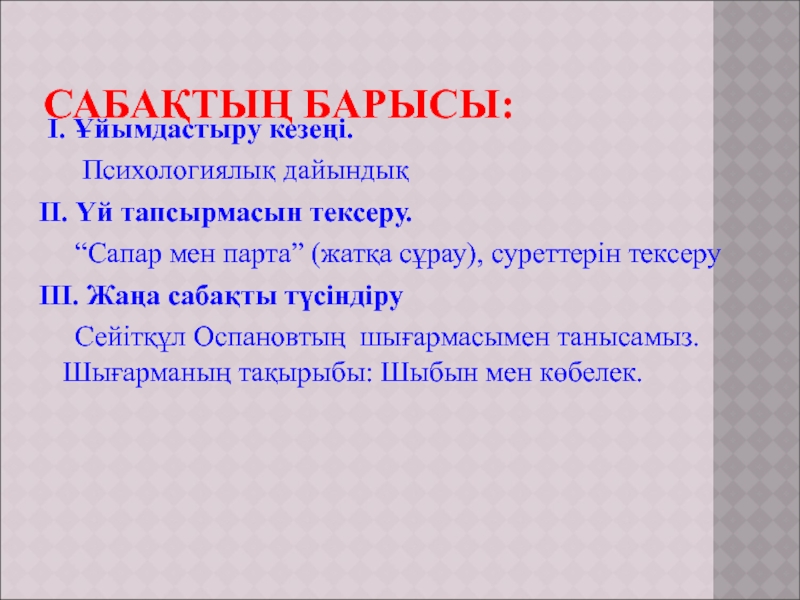 САБАҚТЫҢ БАРЫСЫ:

І. Ұйымдастыру кезеңі.

Психологиялық дайындық

ІІ. Үй тапсырмасын тексеру.

“Сапар мен парта” (жатқа сұрау), суреттерін тексеру

ІІІ. Жаңа сабақты түсіндіру

Сейітқұл Оспановтың шығармасымен танысамыз. Шығарманың тақырыбы: Шыбын мен көбелек.